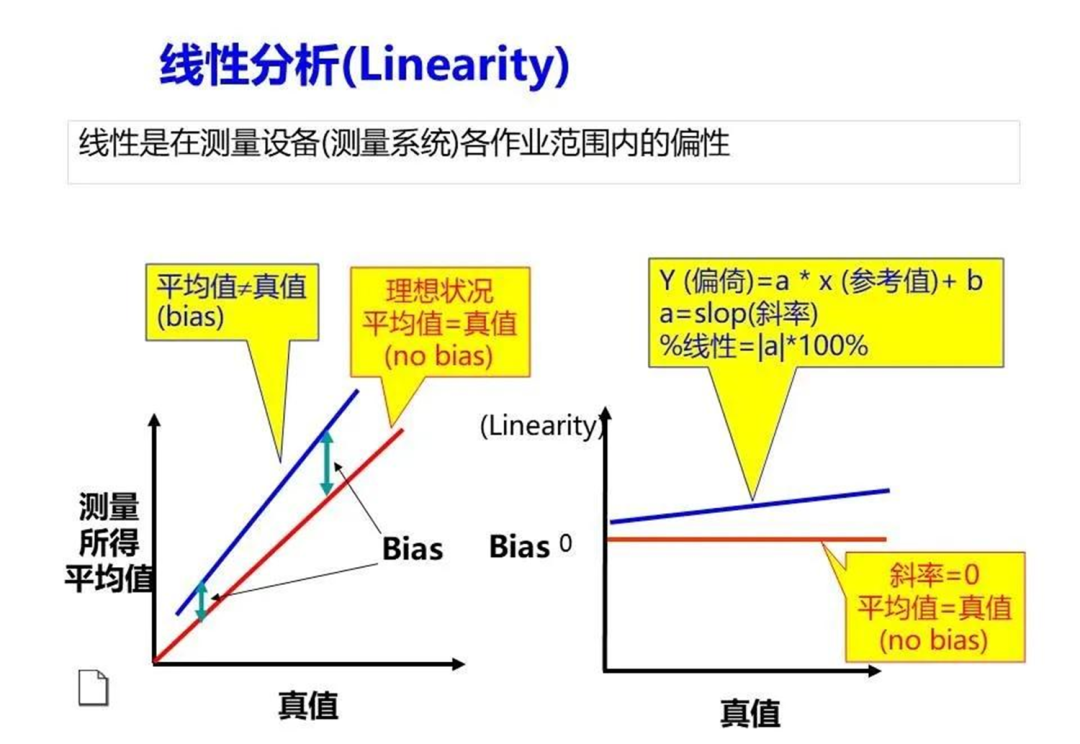 线性分析(Linearity)

线性是在测量设备(测量系统)各作业范围内的偏性

平均值≠真值
(bias)

理想状况
平均值=真值
(no bias)

测量
所得
平均值

Bias

真值

Y (偏倚)=a * x (参考值)+ b
a=slop(斜率)
%线性=|a|*100%

(Linearity)

Bias 0

斜率=0
平均值=真值
(no bias)

真值